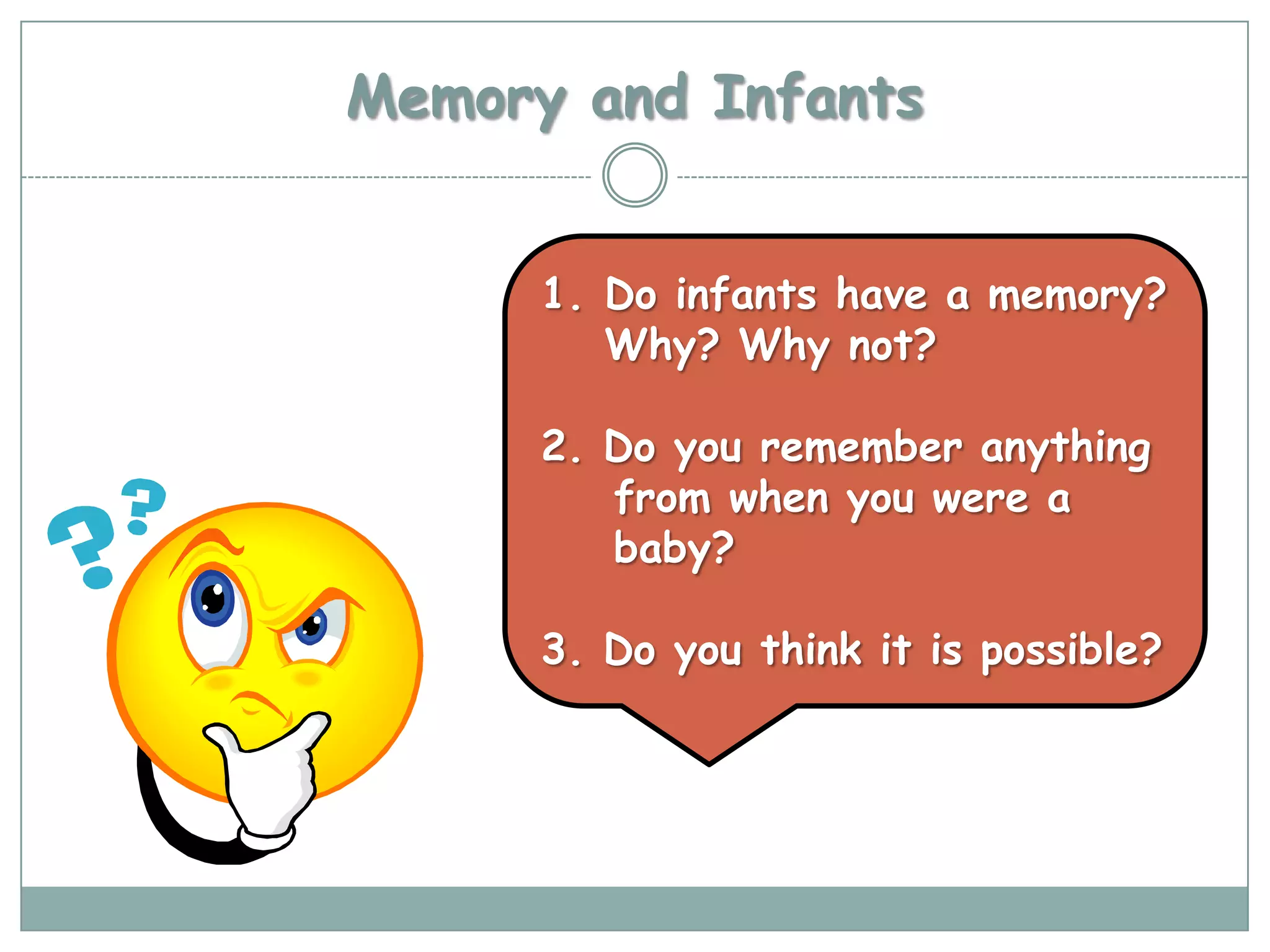 Memory and Infants

1. Do infants have a memory? Why? Why not?

2. Do you remember anything from when you were a baby?

3. Do you think it is possible?